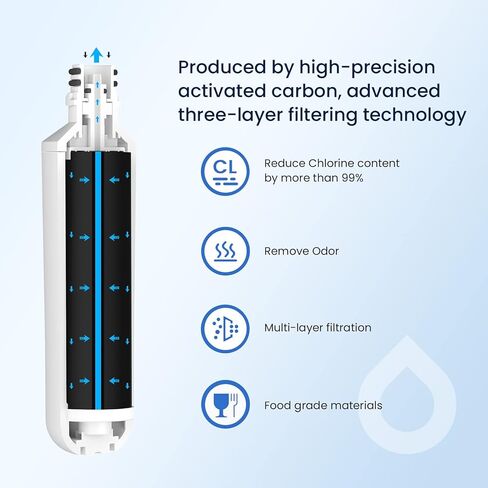 Produced by high-precision activated carbon, advanced three-layer filtering technology

CL

Reduce Chlorine content by more than 99%

Remove Odor

Multi-layer filtration

Food grade materials